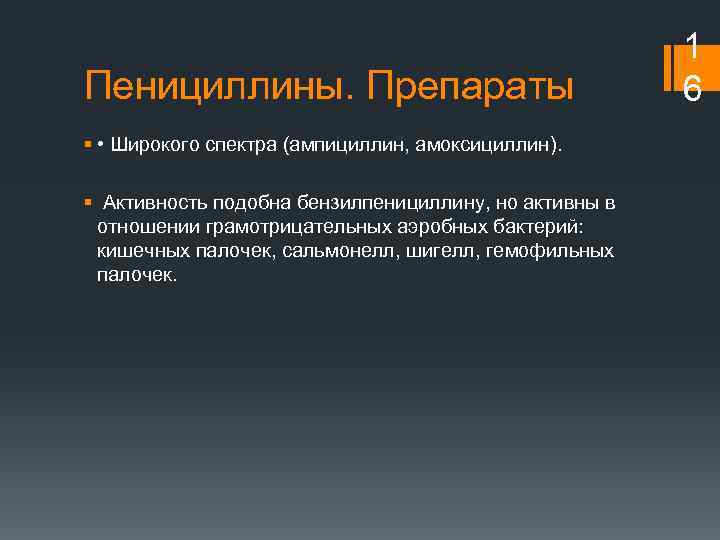 16

Пенициллины. Препараты

• Широкого спектра (ампициллин, амоксициллин).

Активность подобна бензилпенициллину, но активны в отношении грамотрицательных аэробных бактерий: кишечных палочек, сальмонелл, шигелл, гемофильных палочек.